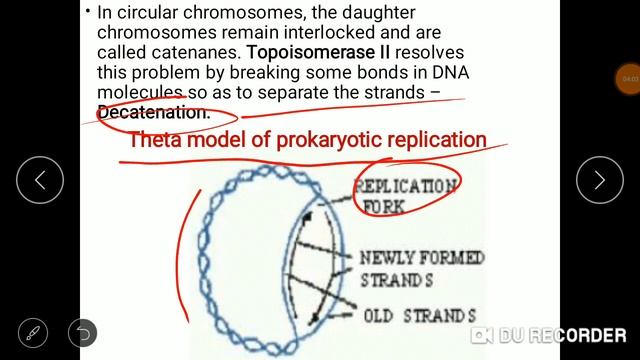 • In circular chromosomes, the daughter chromosomes remain interlocked and are called catenanes. Topoisomerase II resolves this problem by breaking some bonds in DNA molecules so as to separate the strands – Decatenation.

Theta model of prokaryotic replication

REPLICATION FORK

NEWLY FORMED STRANDS

OLD STRANDS

04:03

DU RECORDER